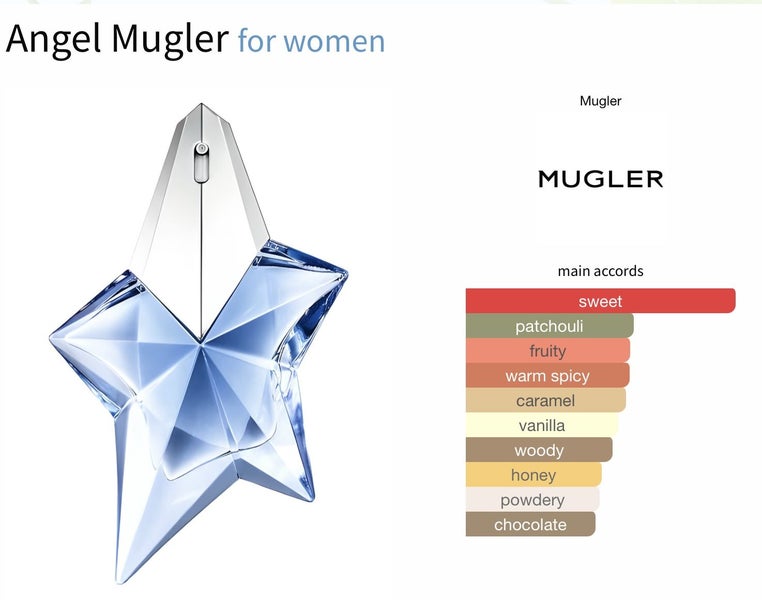 Angel Mugler for women

Mugler

MUGLER

main accords

sweet
patchouli
fruity
warm spicy
caramel
vanilla
woody
honey
powdery
chocolate